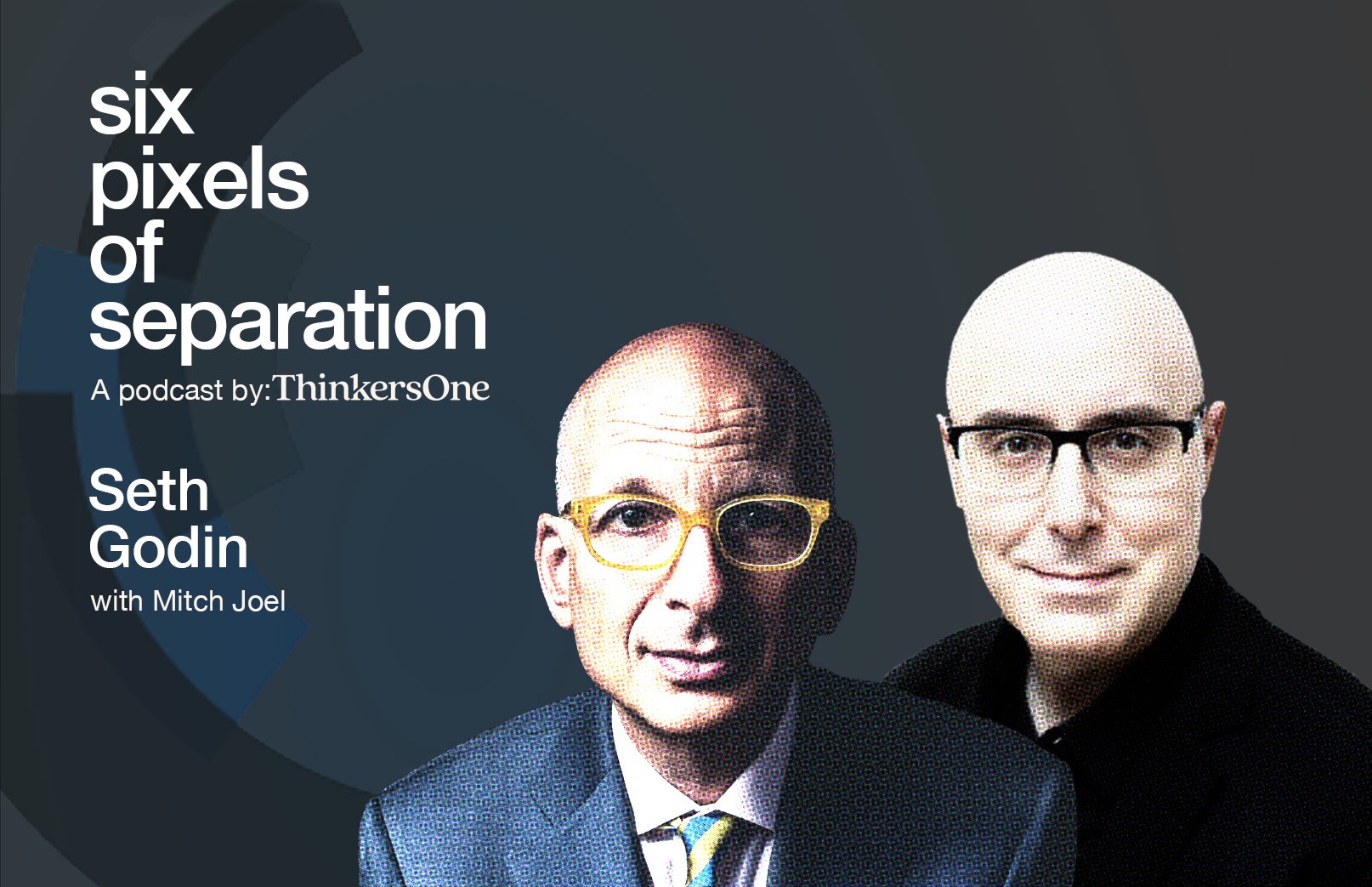 six pixels of separation

A podcast by: ThinkersOne

Seth Godin

with Mitch Joel